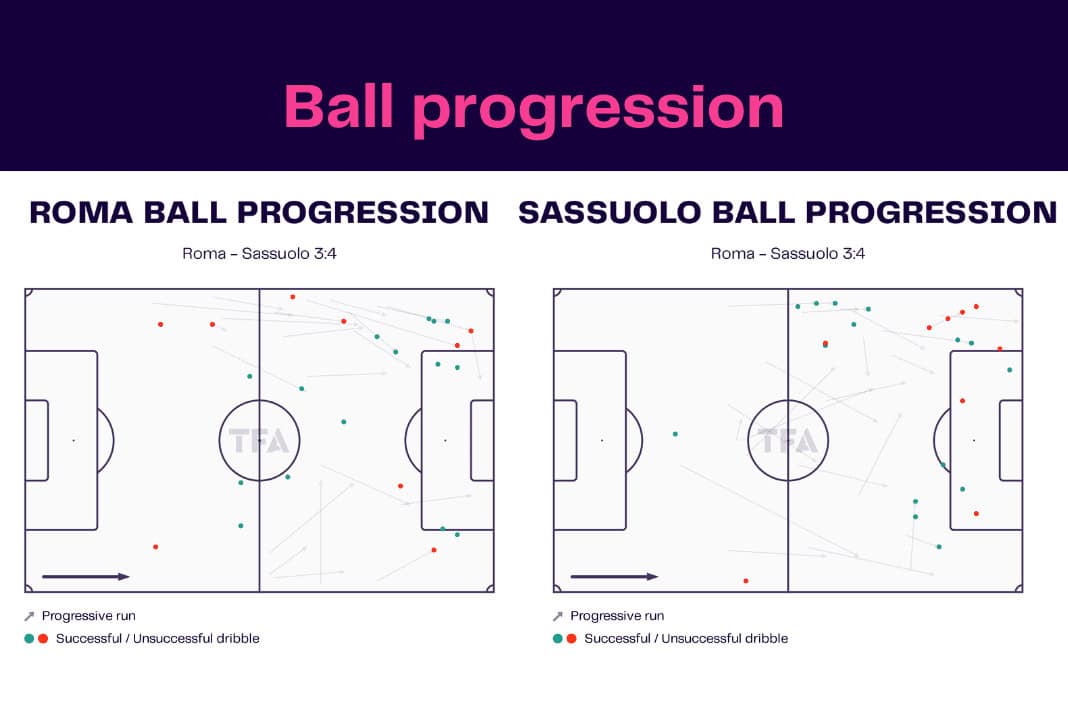 Ball progression

ROMA BALL PROGRESSION

Roma – Sassuolo 3:4

TFA

Progressive run

Successful / Unsuccessful dribble

SASSUOLO BALL PROGRESSION

Roma – Sassuolo 3:4

TFA

Progressive run

Successful / Unsuccessful dribble